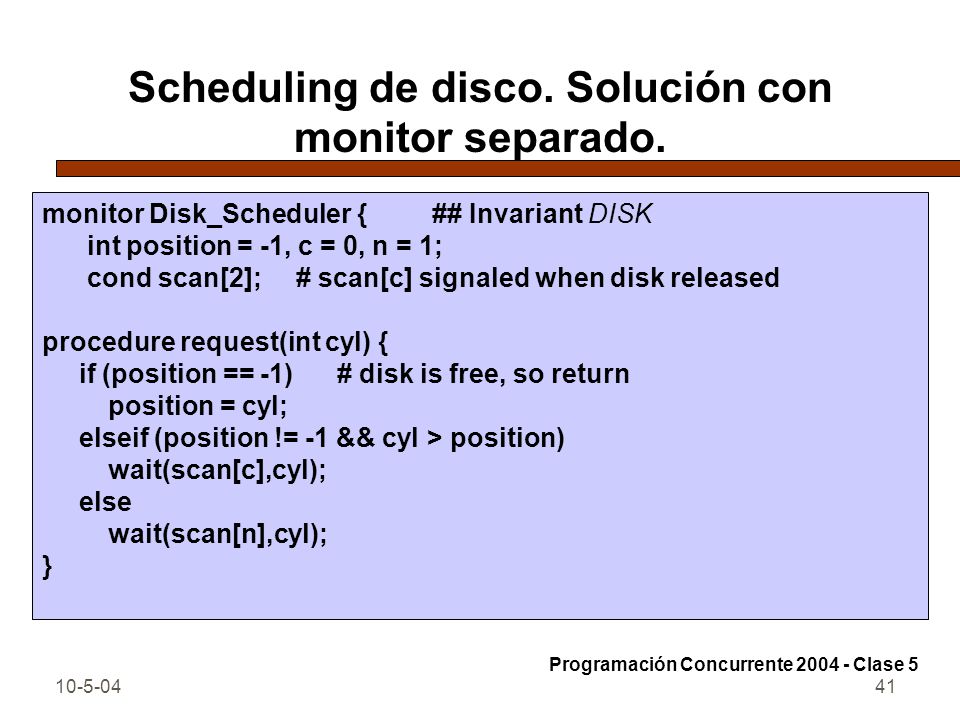 Scheduling de disco. Solución con monitor separado.

monitor Disk_Scheduler {    ## Invariant DISK
  int position = -1, c = 0, n = 1;
  cond scan[2];   # scan[c] signaled when disk released

procedure request(int cyl) {
  if (position == -1)   # disk is free, so return
    position = cyl;
  elseif (position != -1 && cyl > position)
    wait(scan[c],cyl);
  else
    wait(scan[n],cyl);
}

Programación Concurrente 2004 - Clase 5

10-5-04

41